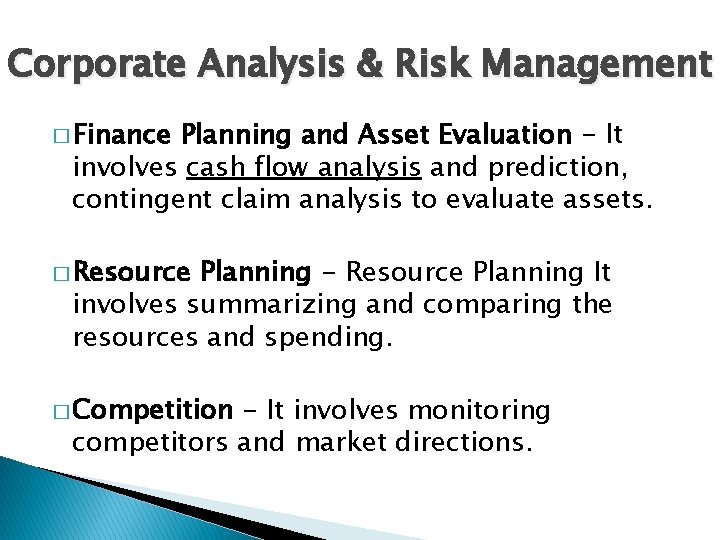 Corporate Analysis & Risk Management

□ Finance Planning and Asset Evaluation – It involves cash flow analysis and prediction, contingent claim analysis to evaluate assets.

□ Resource Planning – Resource Planning It involves summarizing and comparing the resources and spending.

□ Competition – It involves monitoring competitors and market directions.